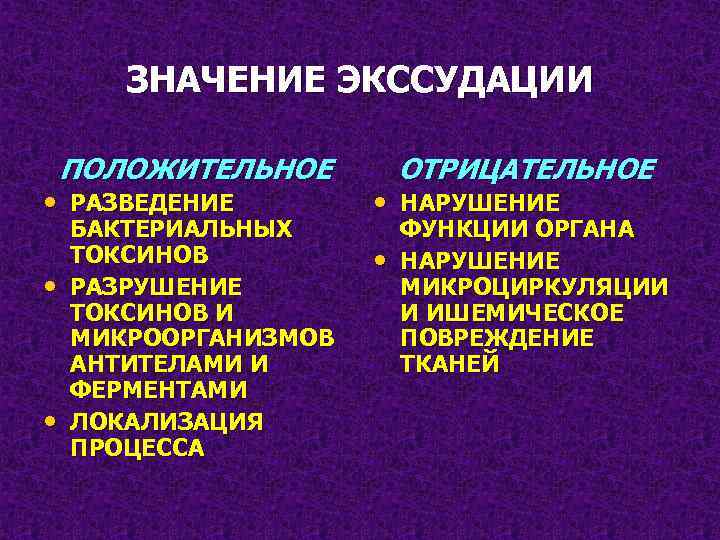 ЗНАЧЕНИЕ ЭКССУДАЦИИ

ПОЛОЖИТЕЛЬНОЕ

• РАЗВЕДЕНИЕ БАКТЕРИАЛЬНЫХ ТОКСИНОВ
• РАЗРУШЕНИЕ ТОКСИНОВ И МИКРООРГАНИЗМОВ АНТИТЕЛАМИ И ФЕРМЕНТАМИ
• ЛОКАЛИЗАЦИЯ ПРОЦЕССА

ОТРИЦАТЕЛЬНОЕ

• НАРУШЕНИЕ ФУНКЦИИ ОРГАНА
• НАРУШЕНИЕ МИКРОЦИРКУЛЯЦИИ И ИШЕМИЧЕСКОЕ ПОВРЕЖДЕНИЕ ТКАНЕЙ